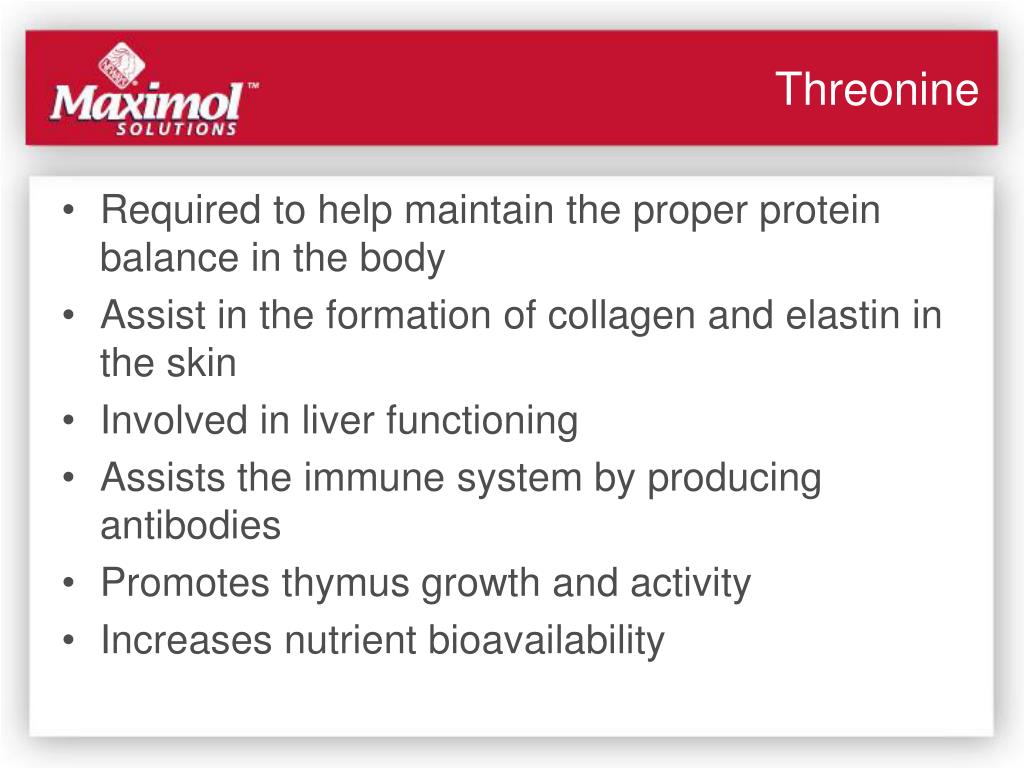 Maximol™
SOLUTIONS

Threonine

• Required to help maintain the proper protein balance in the body
• Assist in the formation of collagen and elastin in the skin
• Involved in liver functioning
• Assists the immune system by producing antibodies
• Promotes thymus growth and activity
• Increases nutrient bioavailability